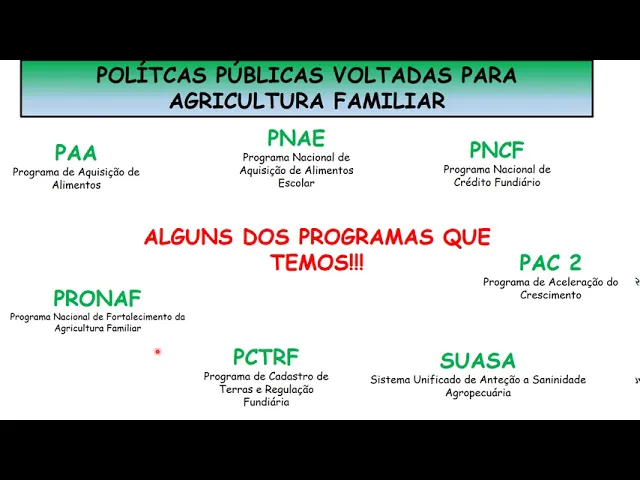 POLÍTCAS PÚBLICAS VOLTADAS PARA AGRICULTURA FAMILIAR

PAA
Programa de Aquisição de Alimentos

PNAE
Programa Nacional de Aquisição de Alimentos Escolar

PNCF
Programa Nacional de Crédito Fundiário

ALGUNS DOS PROGRAMAS QUE TEMOS!!!

PAC 2
Programa de Aceleração do Crescimento

PRONAF
Programa Nacional de Fortalecimento da Agricultura Familiar

PCTRF
Programa de Cadastro de Terras e Regulação Fundiária

SUASA
Sistema Unificado de Anteção a Saninidade Agropecuária